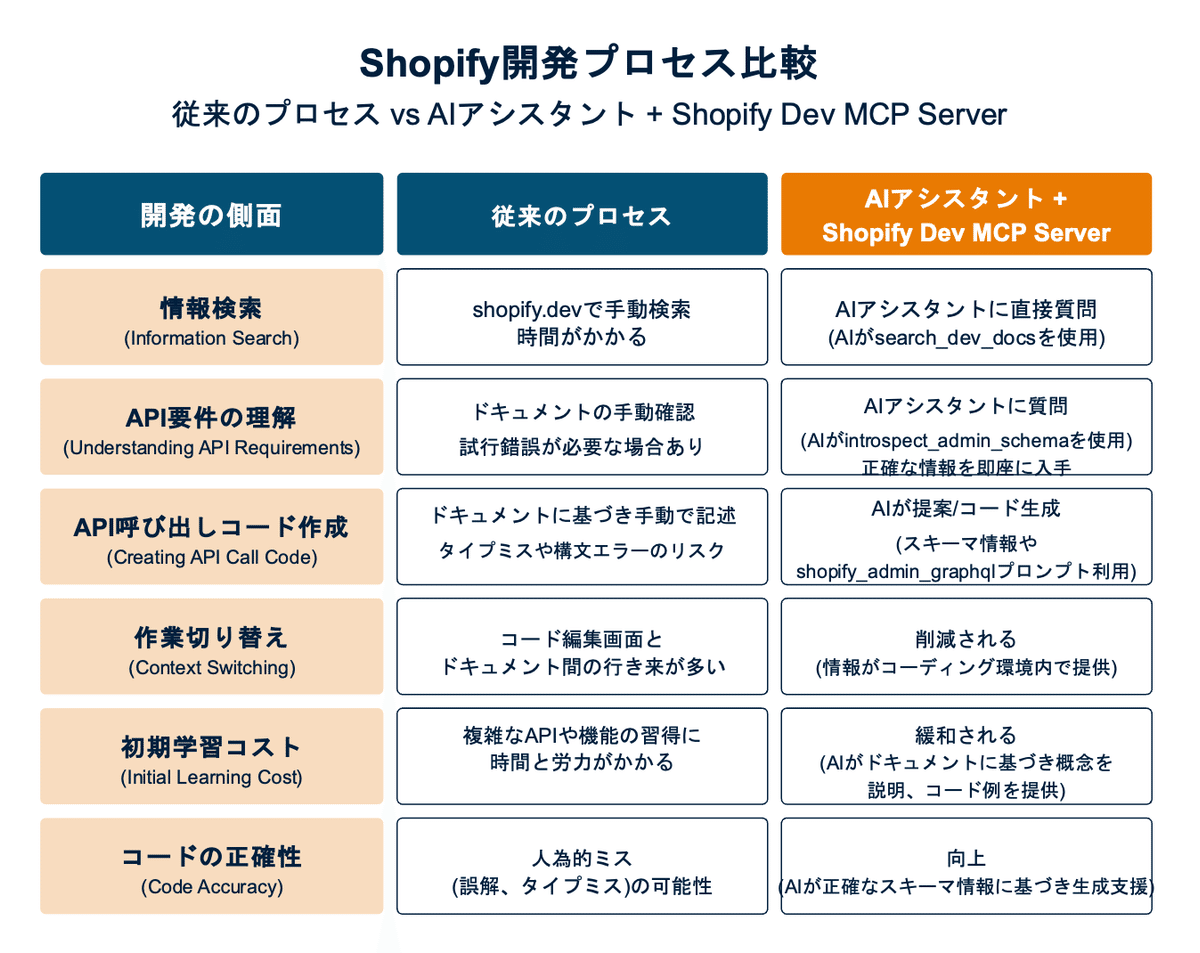 Shopify開発プロセス比較

従来のプロセス vs AIアシスタント + Shopify Dev MCP Server

| 開発の側面 | 従来のプロセス | AIアシスタント + Shopify Dev MCP Server |
|---|---|---|
| 情報検索 (Information Search) | shopify.devで手動検索 時間がかかる | AIアシスタントに直接質問 (AIがsearch_dev_docsを使用) |
| API要件の理解 (Understanding API Requirements) | ドキュメントの手動確認 試行錯誤が必要な場合あり | AIアシスタントに質問 (AIがintrospect_admin_schemaを使用) 正確な情報を即座に入手 |
| API呼び出しコード作成 (Creating API Call Code) | ドキュメントに基づき手動で記述 タイプミスや構文エラーのリスク | AIが提案/コード生成 (スキーマ情報や shopify_admin_graphqlプロンプト利用) |
| 作業切り替え (Context Switching) | コード編集画面と ドキュメント間の行き来が多い | 削減される (情報がコーディング環境内で提供) |
| 初期学習コスト (Initial Learning Cost) | 複雑なAPIや機能の習得に 時間と労力がかかる | 緩和される (AIがドキュメントに基づき概念を 説明、コード例を提供) |
| コードの正確性 (Code Accuracy) | 人為的ミス (誤解、タイプミス)の可能性 | 向上 (AIが正確なスキーマ情報に基づき生成支援) |